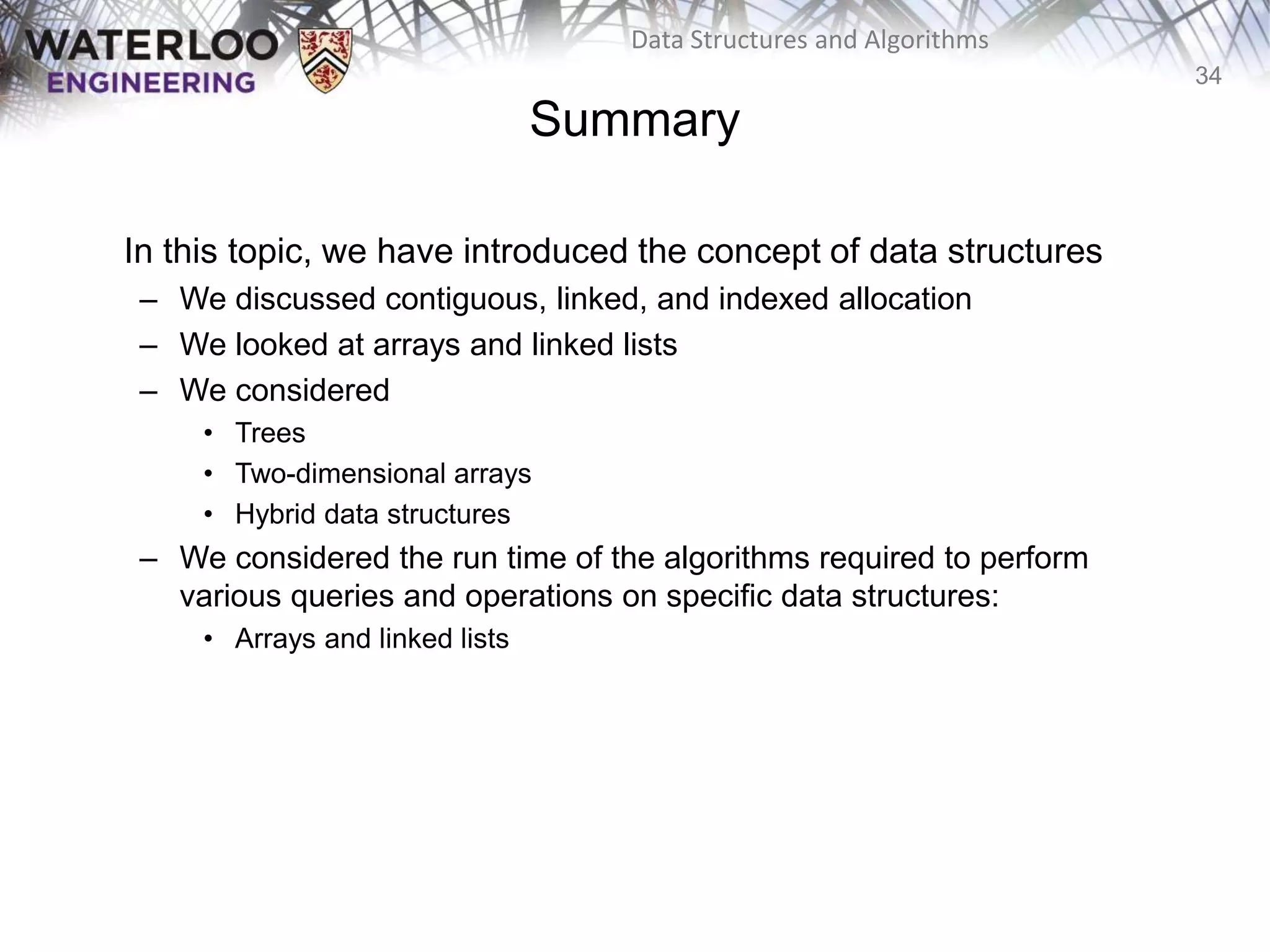 WATERLOO ENGINEERING

Data Structures and Algorithms

34

Summary

In this topic, we have introduced the concept of data structures
– We discussed contiguous, linked, and indexed allocation
– We looked at arrays and linked lists
– We considered
• Trees
• Two-dimensional arrays
• Hybrid data structures
– We considered the run time of the algorithms required to perform various queries and operations on specific data structures:
• Arrays and linked lists